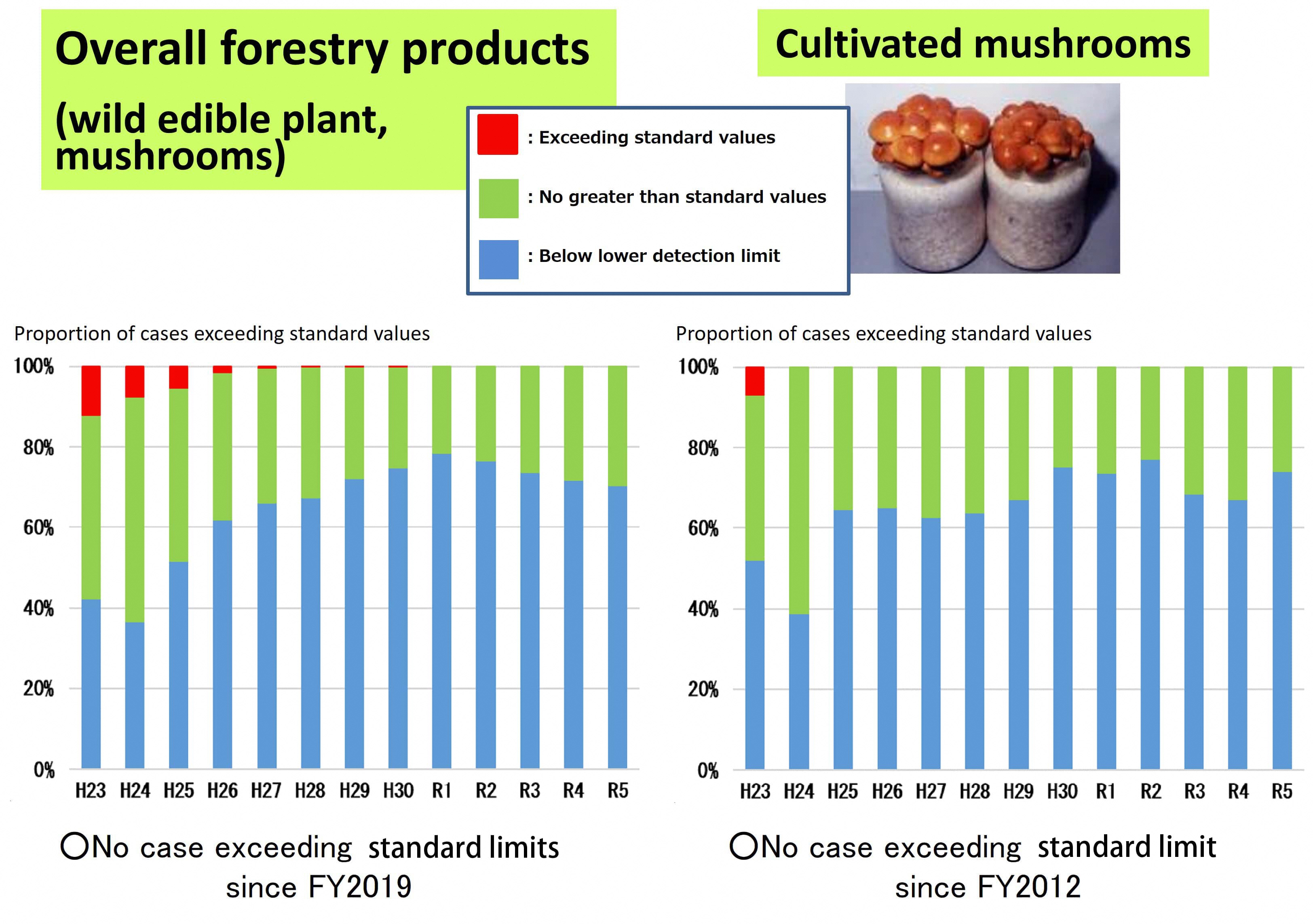 Overall forestry products

(wild edible plant, mushrooms)

Cultivated mushrooms

: Exceeding standard values

: No greater than standard values

: Below lower detection limit

Proportion of cases exceeding standard values

100%
80%
60%
40%
20%
0%

H23 H24 H25 H26 H27 H28 H29 H30 R1 R2 R3 R4 R5

○No case exceeding standard limits since FY2019

Proportion of cases exceeding standard values

100%
80%
60%
40%
20%
0%

H23 H24 H25 H26 H27 H28 H29 H30 R1 R2 R3 R4 R5

○No case exceeding standard limit since FY2012